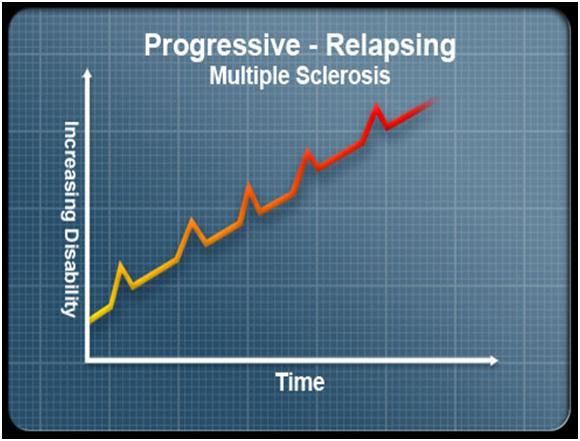 Progressive - Relapsing
Multiple Sclerosis

Increasing Disability

Time